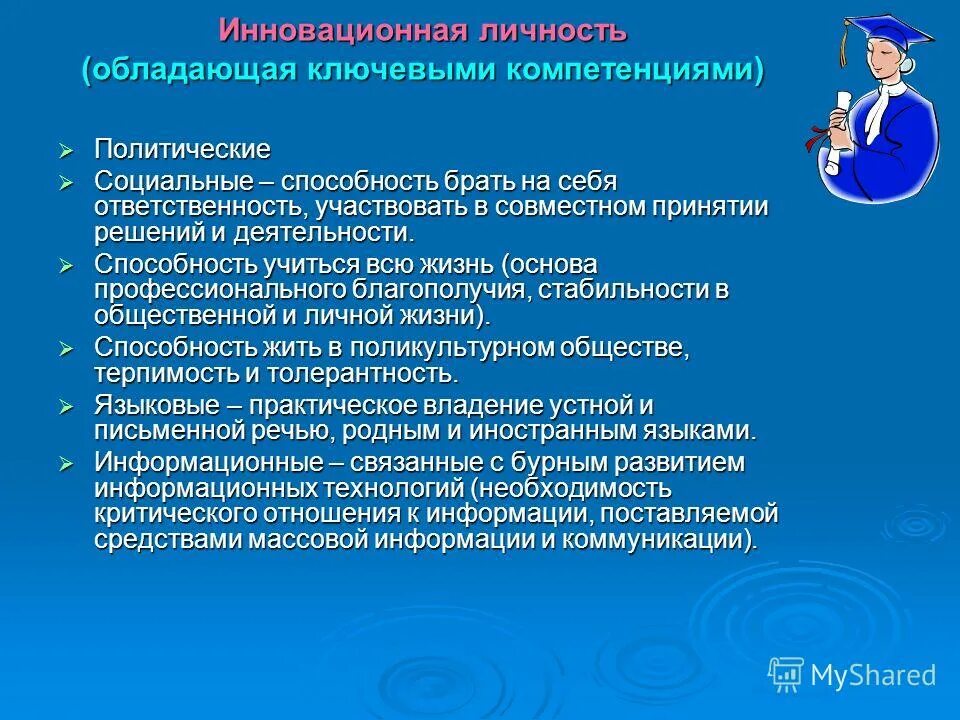 Инновационная личность
(обладающая ключевыми компетенциями)

➢ Политические
➢ Социальные – способность брать на себя ответственность, участвовать в совместном принятии решений и деятельности.
➢ Способность учиться всю жизнь (основа профессионального благополучия, стабильности в общественной и личной жизни).
➢ Способность жить в поликультурном обществе, терпимость и толерантность.
➢ Языковые – практическое владение устной и письменной речью, родным и иностранным языками.
➢ Информационные – связанные с бурным развитием информационных технологий (необходимость критического отношения к информации, поставляемой средствами массовой информации и коммуникации).

MyShared